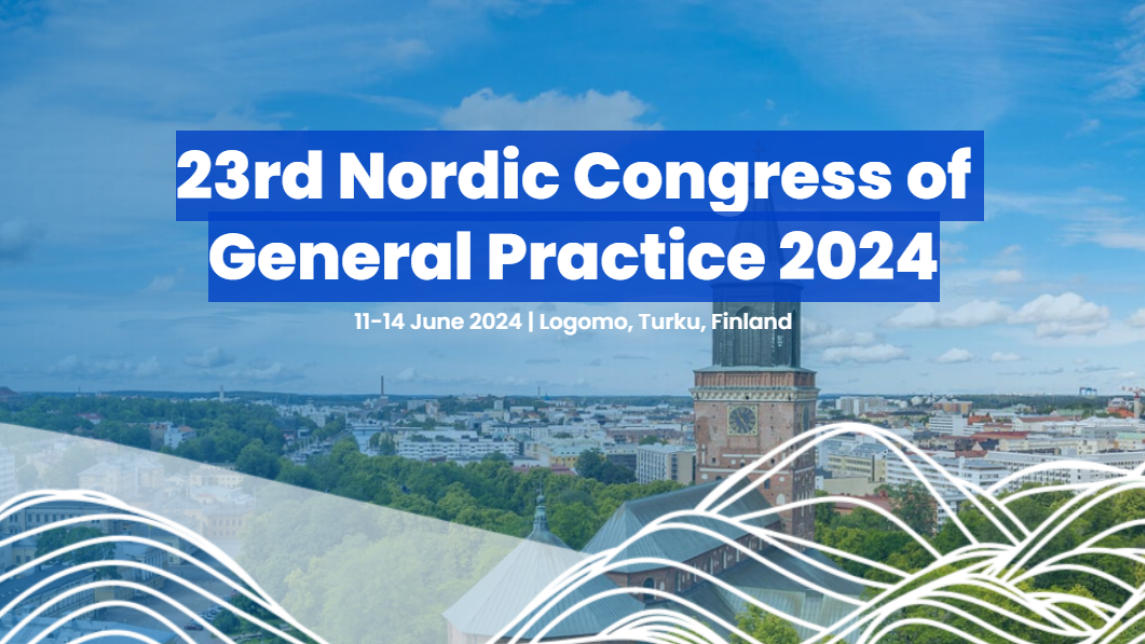 23rd Nordic Congress of General Practice 2024

11-14 June 2024 | Logomo, Turku, Finland